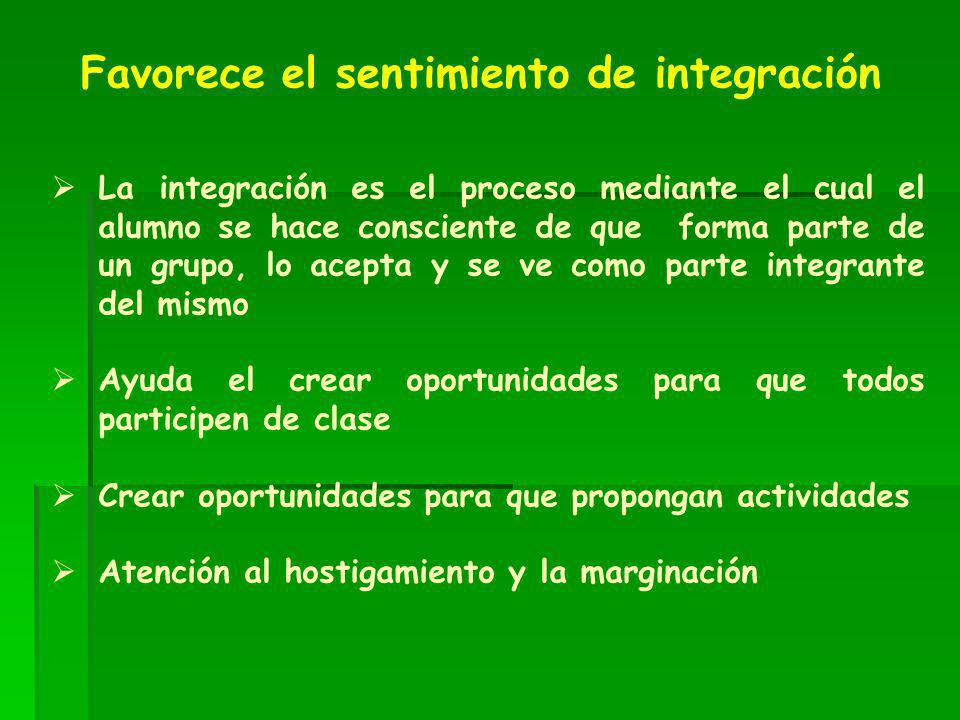 Favorece el sentimiento de integración

➢ La integración es el proceso mediante el cual el alumno se hace consciente de que forma parte de un grupo, lo acepta y se ve como parte integrante del mismo

➢ Ayuda el crear oportunidades para que todos participen de clase

➢ Crear oportunidades para que propongan actividades

➢ Atención al hostigamiento y la marginación